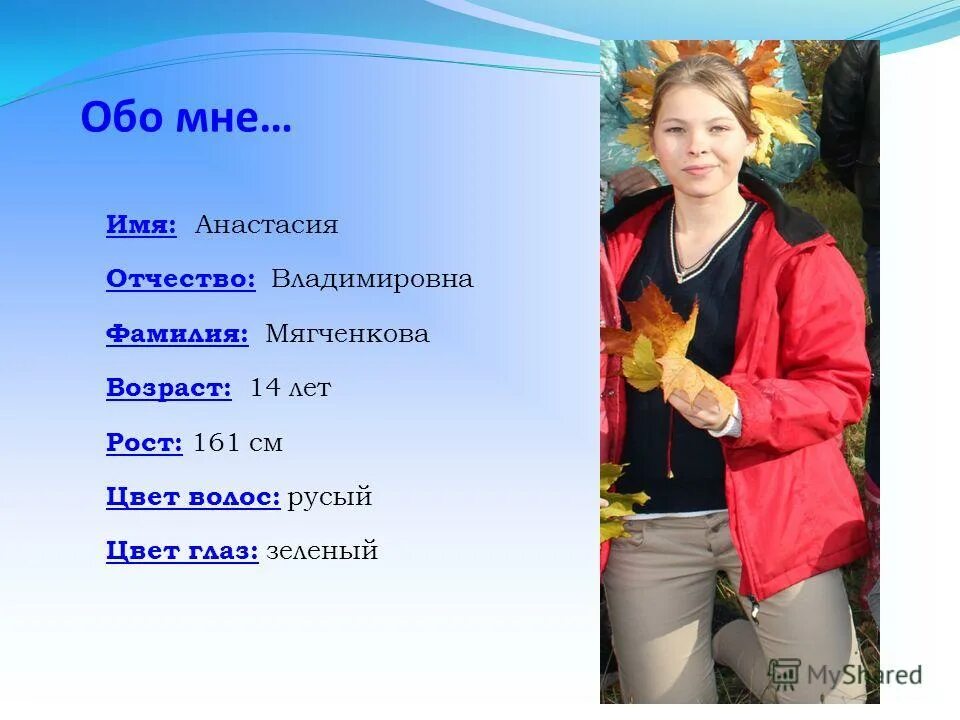 Обо мне…

Имя: Анастасия

Отчество: Владимировна

Фамилия: Мягченкова

Возраст: 14 лет

Рост: 161 см

Цвет волос: русый

Цвет глаз: зеленый

MyShared